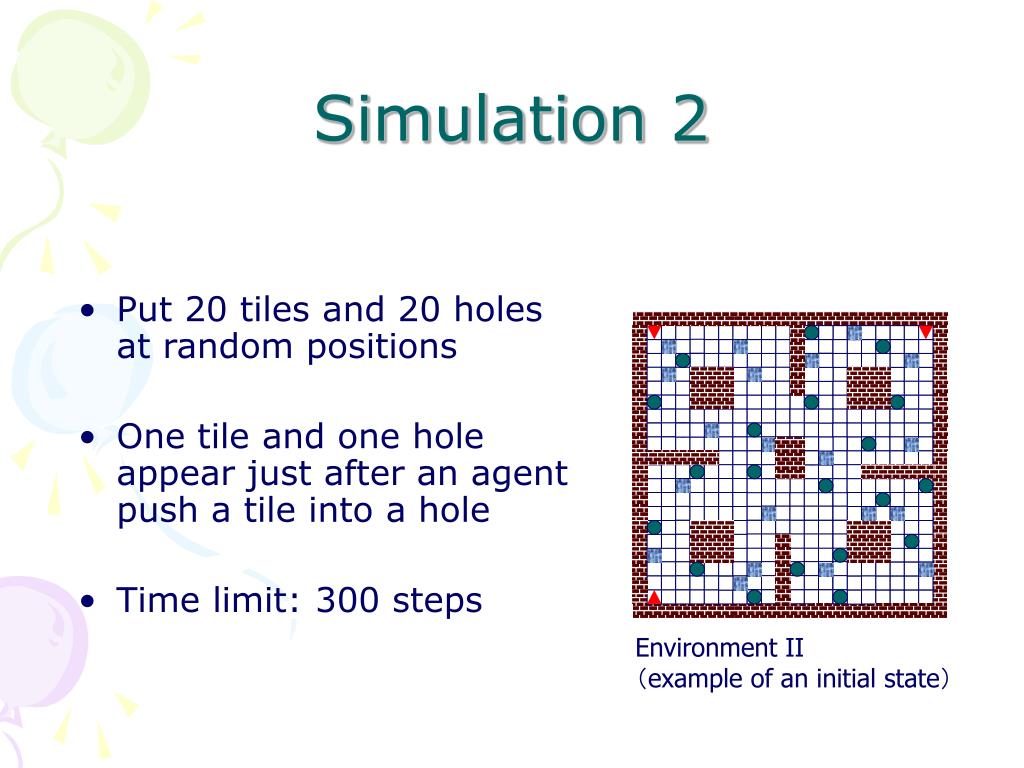 Simulation 2

• Put 20 tiles and 20 holes at random positions

• One tile and one hole appear just after an agent push a tile into a hole

• Time limit: 300 steps

Environment II
(example of an initial state)